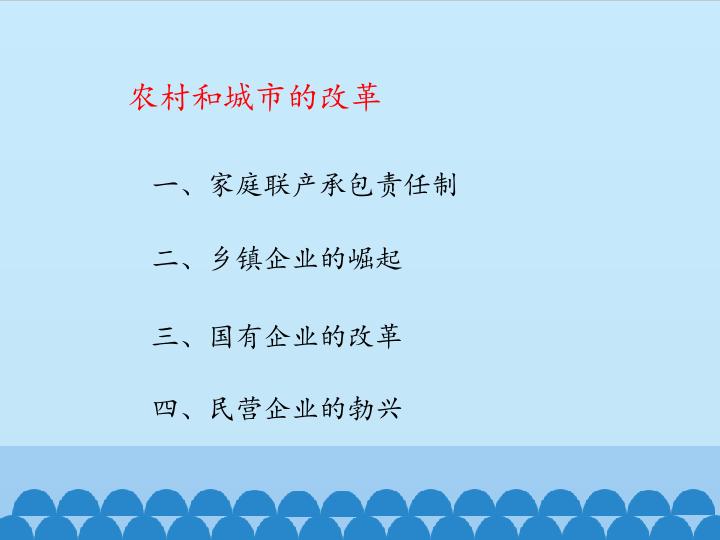 农村和城市的改革

一、家庭联产承包责任制

二、乡镇企业的崛起

三、国有企业的改革

四、民营企业的勃兴